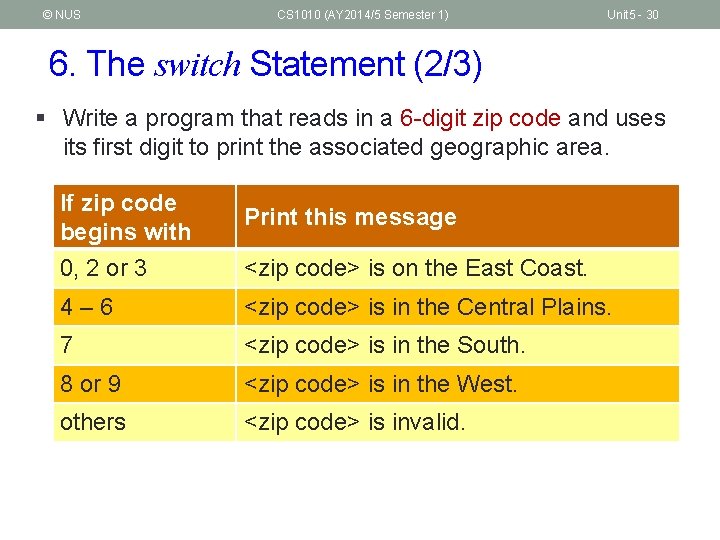 © NUS CS1010 (AY2014/5 Semester 1) Unit5 - 30

6. The switch Statement (2/3)

▪ Write a program that reads in a 6-digit zip code and uses its first digit to print the associated geographic area.

| If zip code begins with | Print this message |
|---|---|
| 0, 2 or 3 | <zip code> is on the East Coast. |
| 4 – 6 | <zip code> is in the Central Plains. |
| 7 | <zip code> is in the South. |
| 8 or 9 | <zip code> is in the West. |
| others | <zip code> is invalid. |